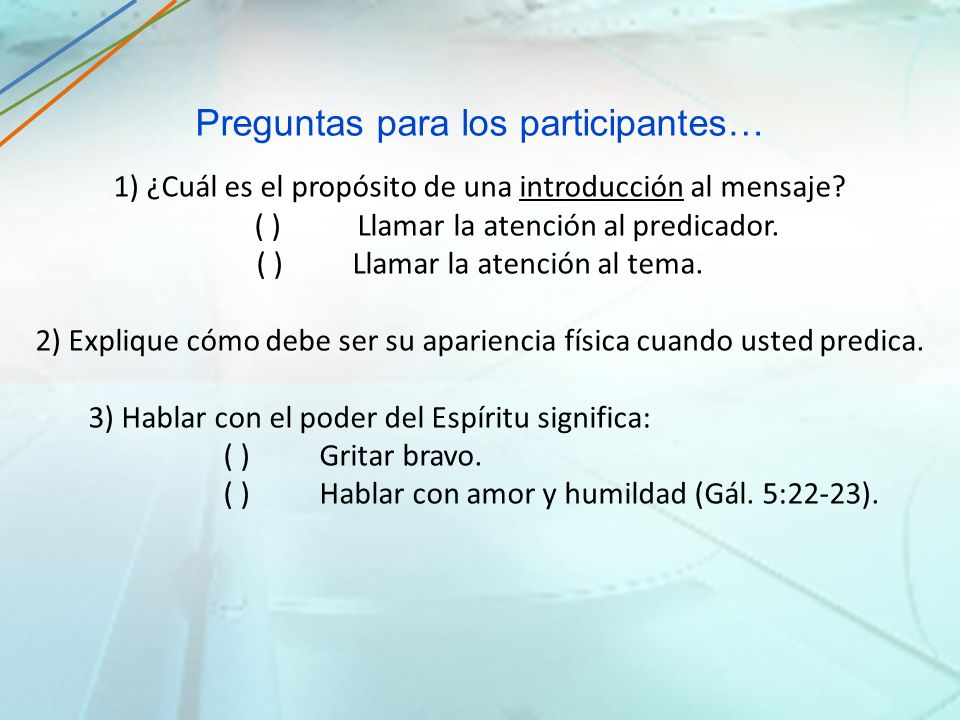 Preguntas para los participantes…

1) ¿Cuál es el propósito de una introducción al mensaje?
( ) Llamar la atención al predicador.
( ) Llamar la atención al tema.

2) Explique cómo debe ser su apariencia física cuando usted predica.

3) Hablar con el poder del Espíritu significa:
( ) Gritar bravo.
( ) Hablar con amor y humildad (Gál. 5:22-23).